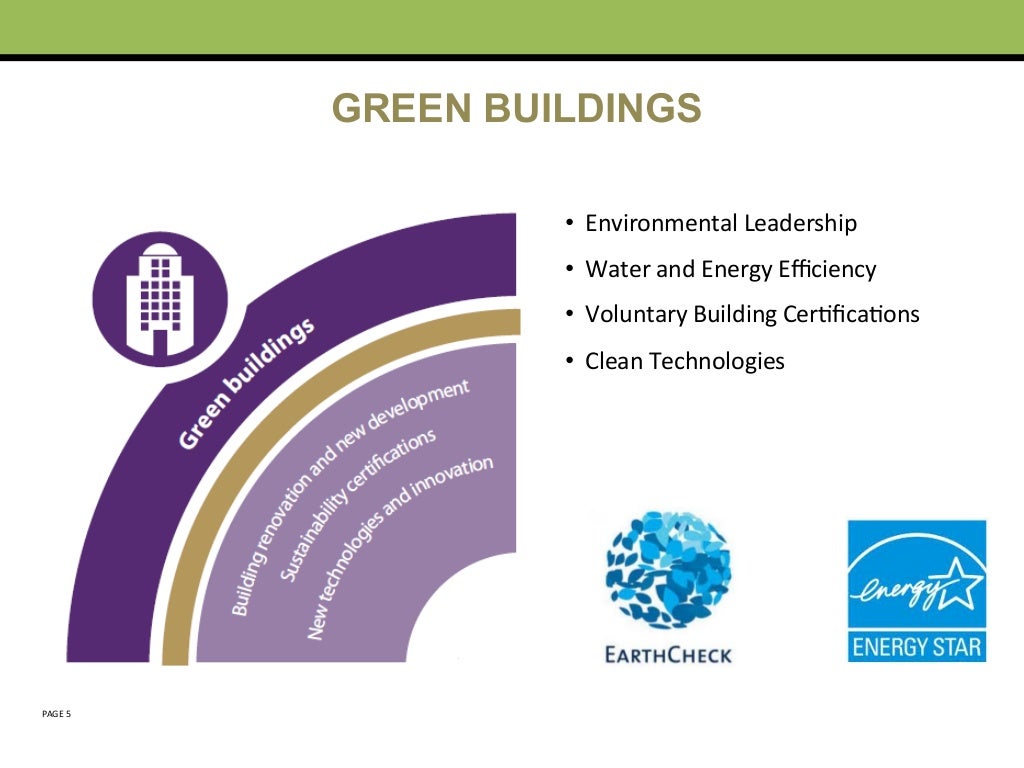 GREEN BUILDINGS

Green buildings

Building renovation and new development
Sustainability certifications
New technologies and innovation

• Environmental Leadership
• Water and Energy Efficiency
• Voluntary Building Certifications
• Clean Technologies

EARTHCHECK

energy

ENERGY STAR

PAGE 5